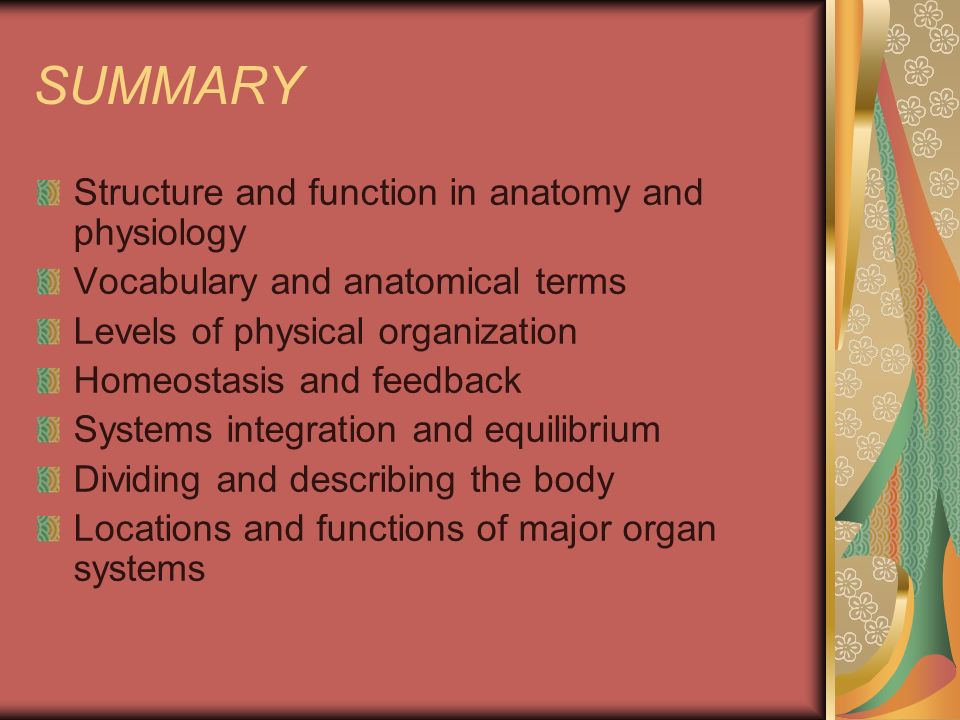 SUMMARY

Structure and function in anatomy and physiology
Vocabulary and anatomical terms
Levels of physical organization
Homeostasis and feedback
Systems integration and equilibrium
Dividing and describing the body
Locations and functions of major organ systems